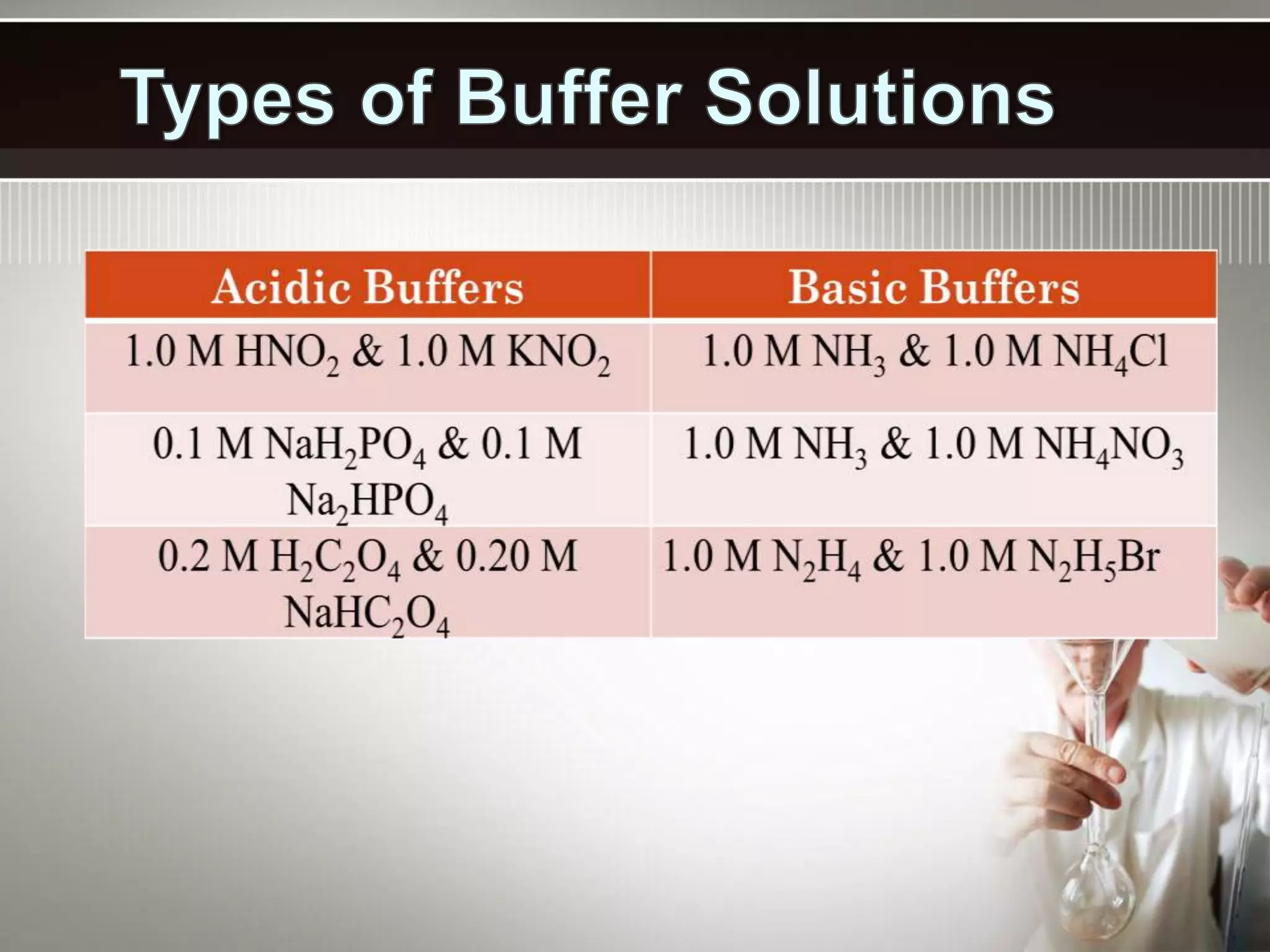 Types of Buffer Solutions

| Acidic Buffers | Basic Buffers |
|---|---|
| 1.0 M $HNO_2$ & 1.0 M $KNO_2$ | 1.0 M $NH_3$ & 1.0 M $NH_4Cl$ |
| 0.1 M $NaH_2PO_4$ & 0.1 M $Na_2HPO_4$ | 1.0 M $NH_3$ & 1.0 M $NH_4NO_3$ |
| 0.2 M $H_2C_2O_4$ & 0.20 M $NaHC_2O_4$ | 1.0 M $N_2H_4$ & 1.0 M $N_2H_5Br$ |